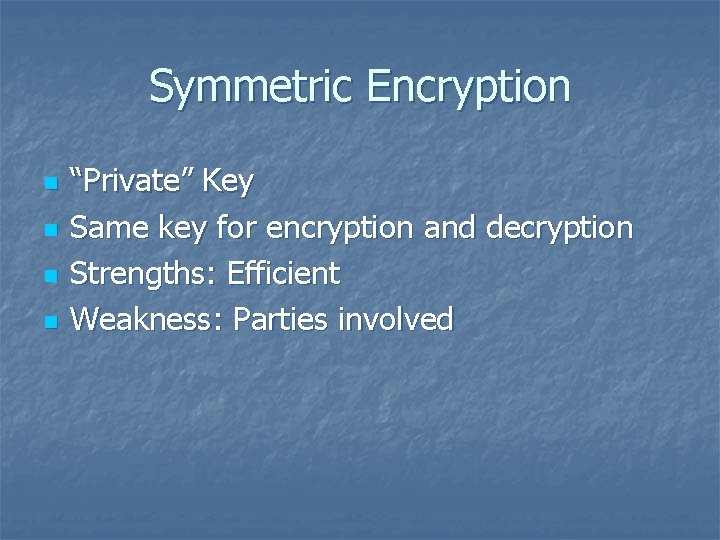 Symmetric Encryption

- “Private” Key
- Same key for encryption and decryption
- Strengths: Efficient
- Weakness: Parties involved